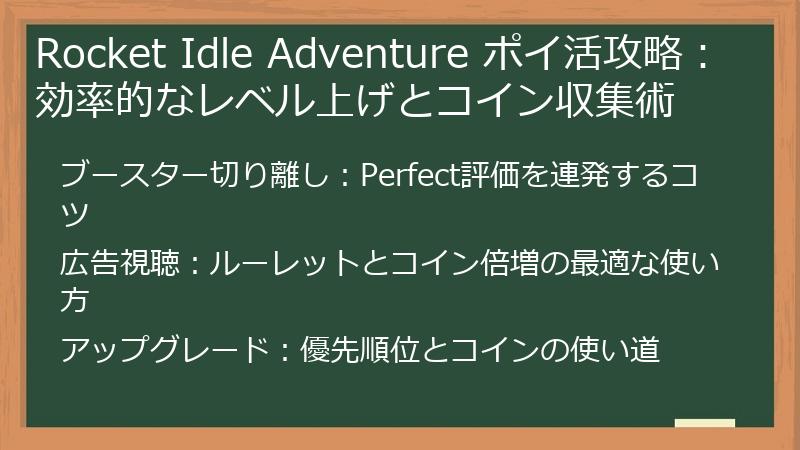 Rocket Idle Adventure ポイ活攻略：効率的なレベル上げとコイン収集術

ブースター切り離し：Perfect評価を連発するコツ

広告視聴：ルーレットとコイン倍増の最適な使い方

アップグレード：優先順位とコインの使い道